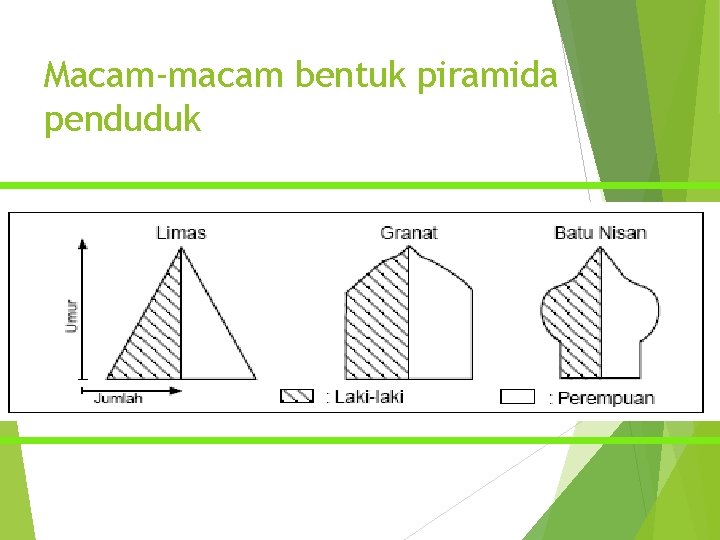 Macam-macam bentuk piramida penduduk

Limas

Granat

Batu Nisan

Umur

Jumlah

: Laki-laki

: Perempuan